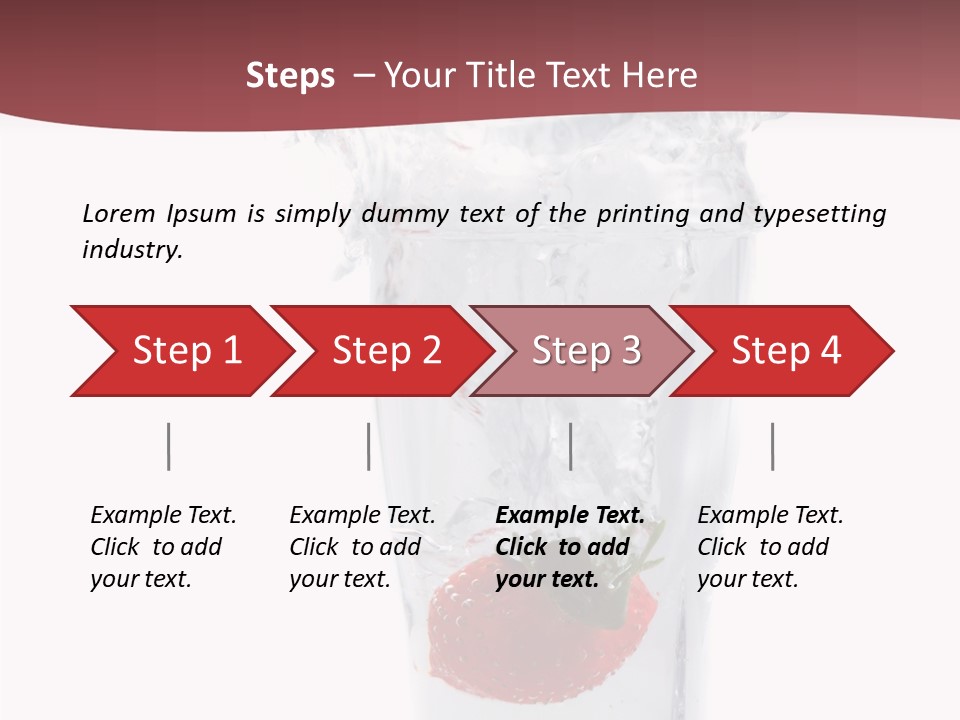 Steps – Your Title Text Here

Lorem Ipsum is simply dummy text of the printing and typesetting industry.

Step 1

Step 2

Step 3

Step 4

Example Text. Click to add your text.

Example Text. Click to add your text.

Example Text. Click to add your text.

Example Text. Click to add your text.